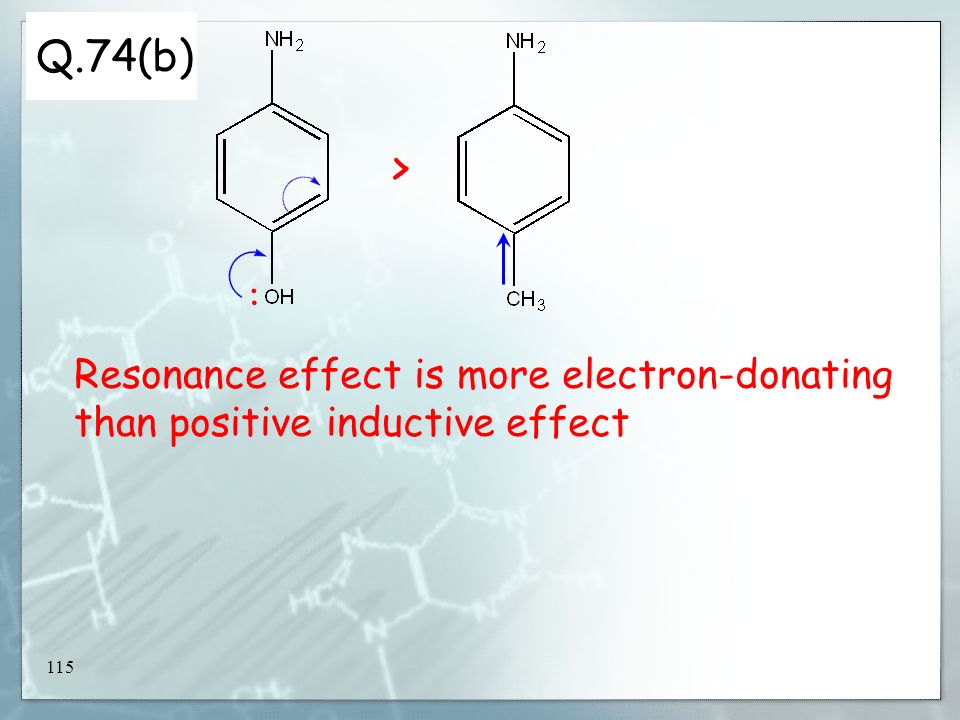 Q.74(b)

$NH_2$

: OH

>

$NH_2$

$CH_3$

Resonance effect is more electron-donating than positive inductive effect

115